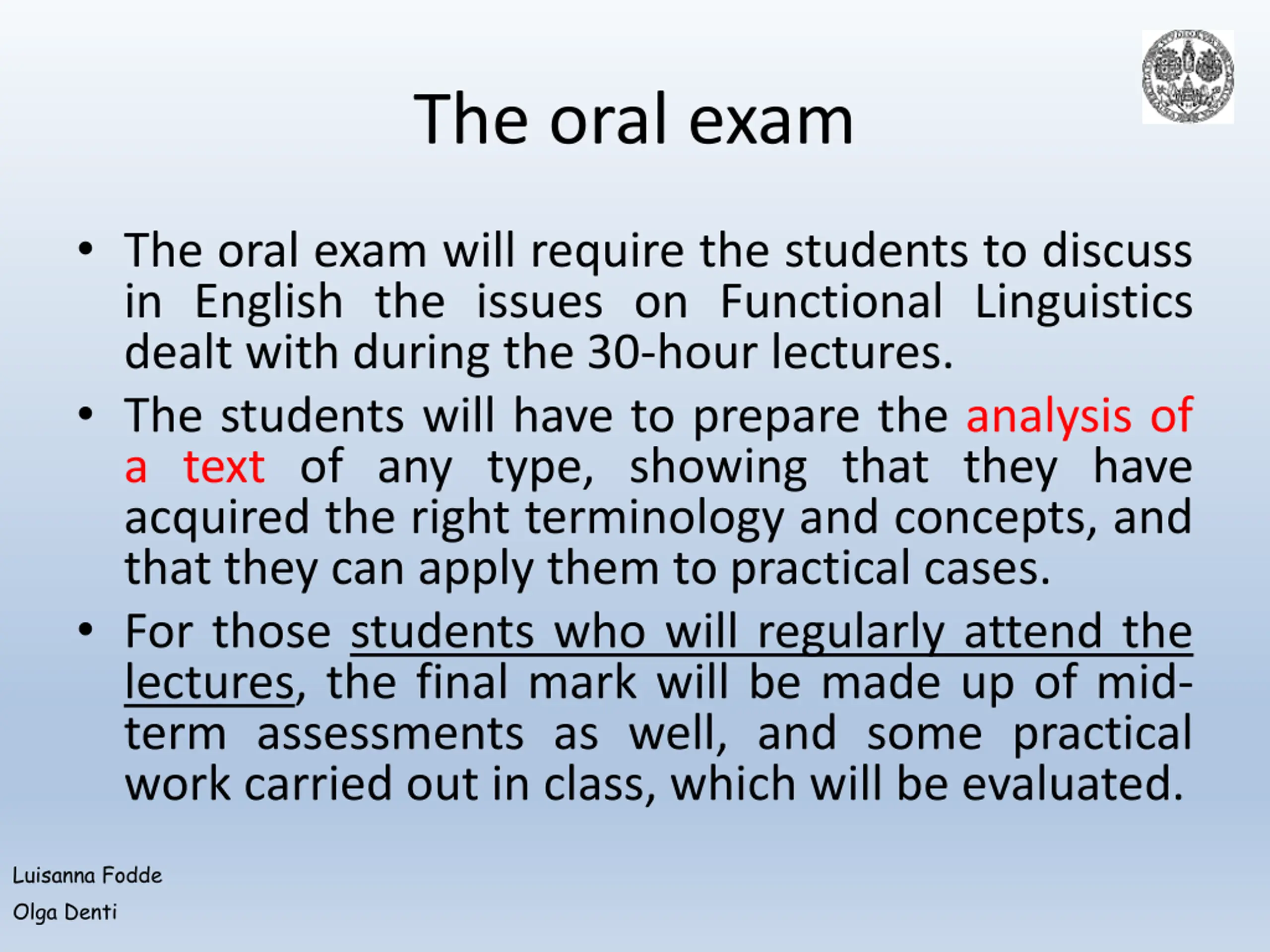 The oral exam

• The oral exam will require the students to discuss in English the issues on Functional Linguistics dealt with during the 30-hour lectures.

• The students will have to prepare the analysis of a text of any type, showing that they have acquired the right terminology and concepts, and that they can apply them to practical cases.

• For those students who will regularly attend the lectures, the final mark will be made up of mid-term assessments as well, and some practical work carried out in class, which will be evaluated.

Luisanna Fodde
Olga Denti